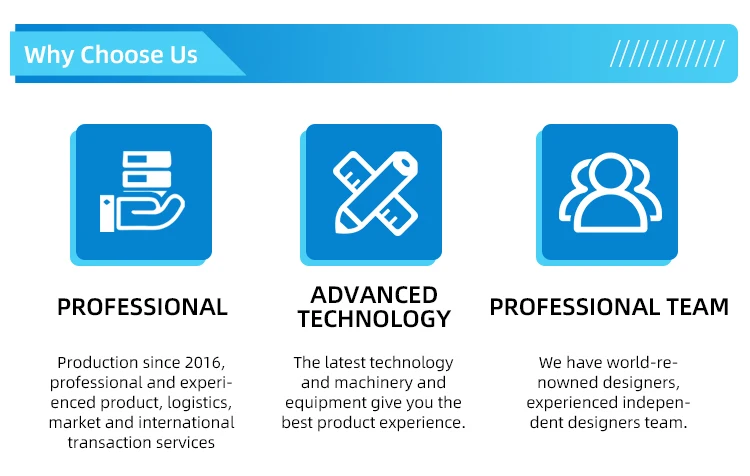 Why Choose Us

PROFESSIONAL

Production since 2016, professional and experienced product, logistics, market and international transaction services

ADVANCED TECHNOLOGY

The latest technology and machinery and equipment give you the best product experience.

PROFESSIONAL TEAM

We have world-renowned designers, experienced independent designers team.